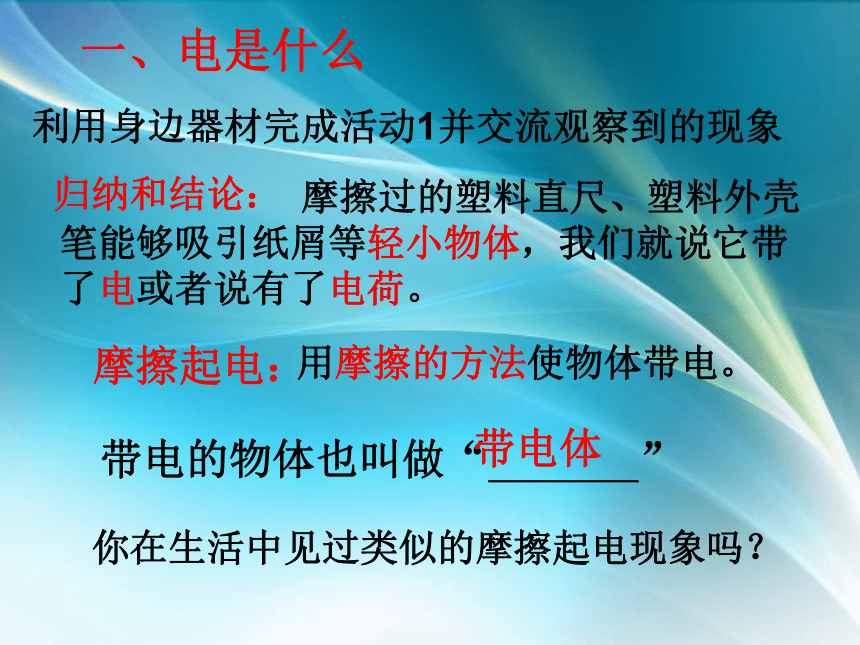 一、电是什么

利用身边器材完成活动1并交流观察到的现象

归纳和结论： 摩擦过的塑料直尺、塑料外壳笔能够吸引纸屑等轻小物体，我们就说它带了电或者说有了电荷。

摩擦起电：用摩擦的方法使物体带电。

带电的物体也叫做“带电体”

你在生活中见过类似的摩擦起电现象吗？